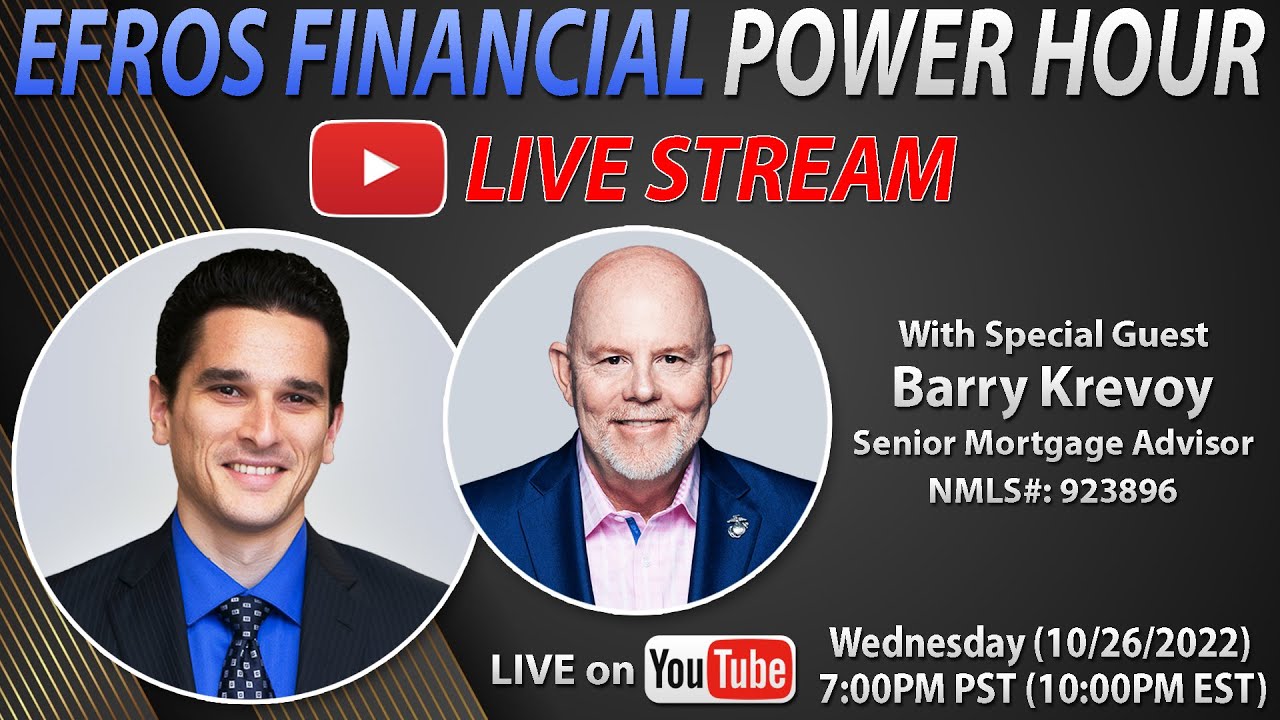 EFROS FINANCIAL POWER HOUR

LIVE STREAM

With Special Guest
Barry Krevoy
Senior Mortgage Advisor
NMLS#: 923896

LIVE on YouTube

Wednesday (10/26/2022)
7:00PM PST (10:00PM EST)